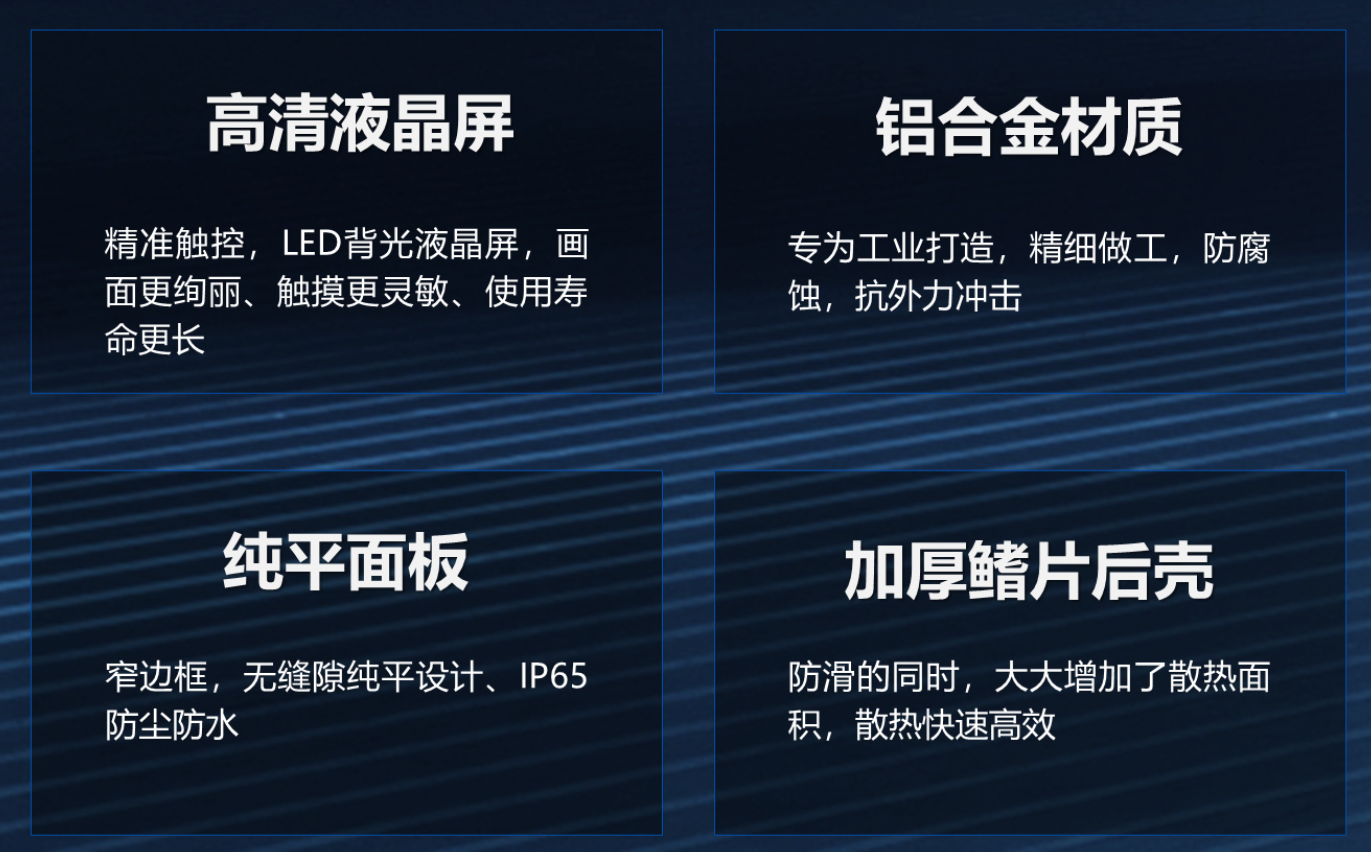 高清液晶屏

精准触控，LED背光液晶屏，画面更绚丽、触摸更灵敏、使用寿命更长

铝合金材质

专为工业打造，精细做工，防腐蚀，抗外力冲击

纯平面板

窄边框，无缝隙纯平设计、IP65防尘防水

加厚鳍片后壳

防滑的同时，大大增加了散热面积，散热快速高效